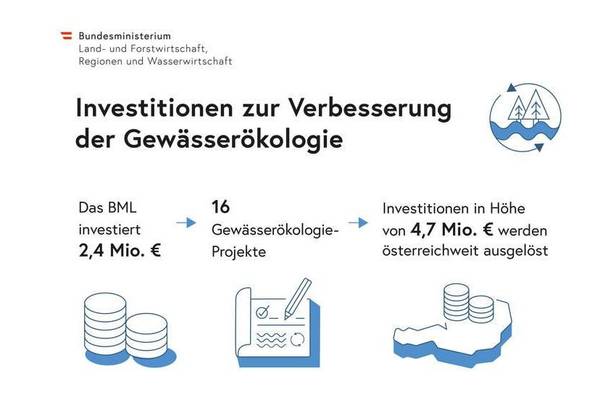 Bundesministerium
Land- und Forstwirtschaft, Regionen und Wasserwirtschaft

Investitionen zur Verbesserung der Gewässerökologie

Das BML investiert 2,4 Mio. €

16 Gewässerökologie-Projekte

Investitionen in Höhe von 4,7 Mio. € werden österreichweit ausgelöst